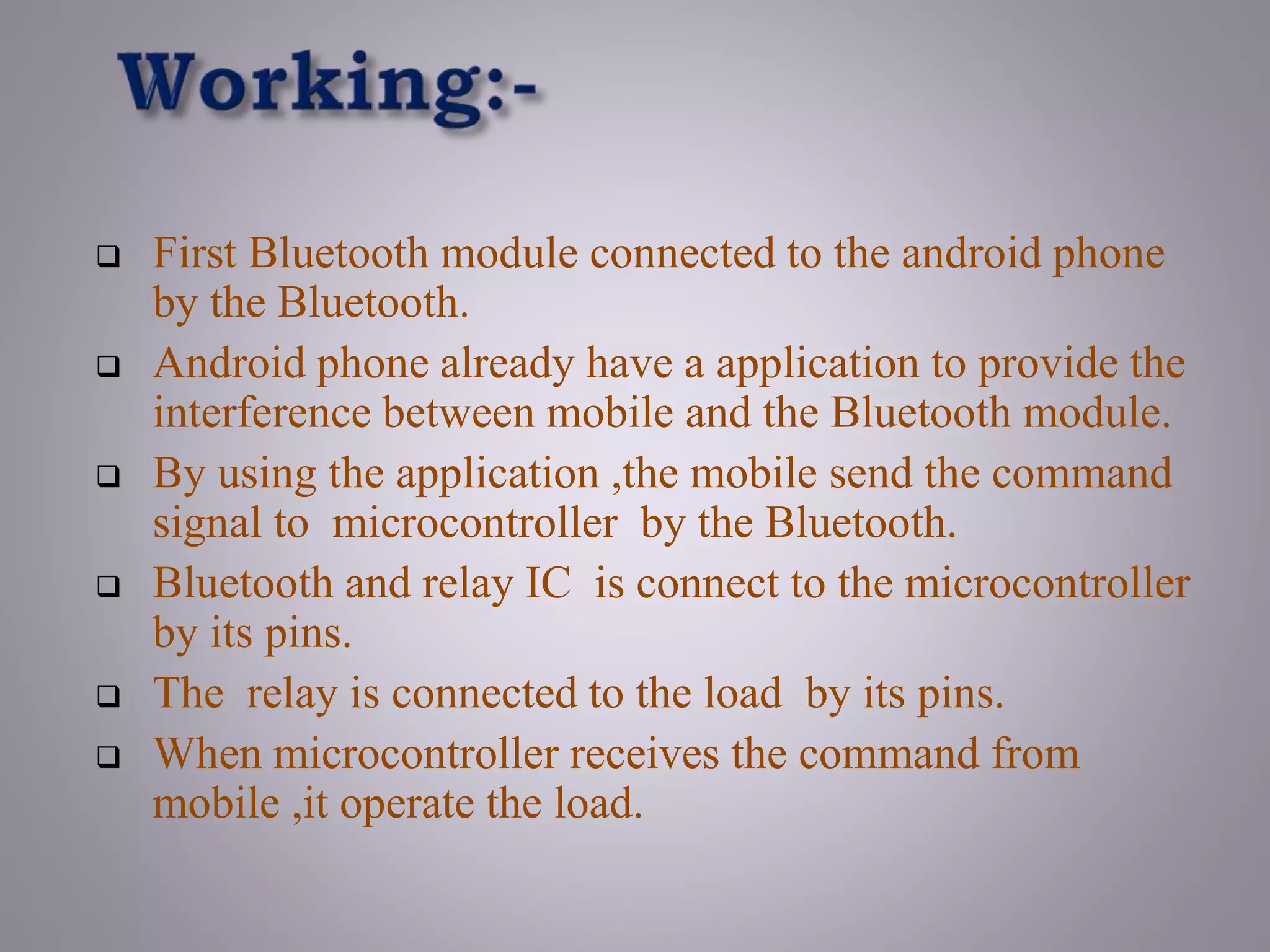 Working:-

❑ First Bluetooth module connected to the android phone by the Bluetooth.

❑ Android phone already have a application to provide the interference between mobile and the Bluetooth module.

❑ By using the application ,the mobile send the command signal to microcontroller by the Bluetooth.

❑ Bluetooth and relay IC is connect to the microcontroller by its pins.

❑ The relay is connected to the load by its pins.

❑ When microcontroller receives the command from mobile ,it operate the load.